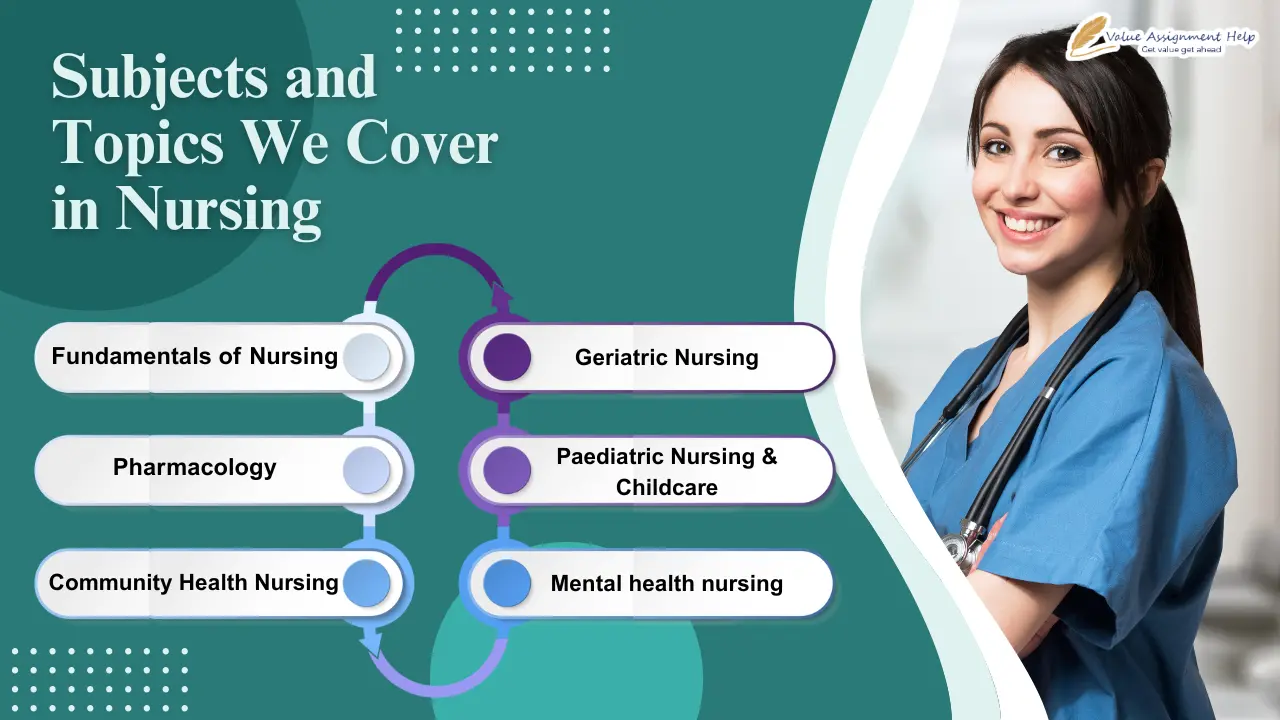 Value Assignment Help
Get value get ahead

Subjects and Topics We Cover in Nursing

Fundamentals of Nursing

Pharmacology

Community Health Nursing

Geriatric Nursing

Paediatric Nursing & Childcare

Mental health nursing